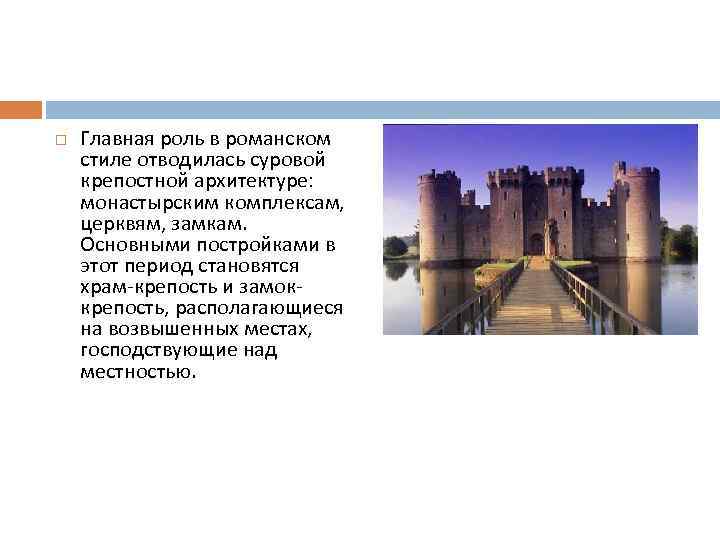 Главная роль в романском стиле отводилась суровой крепостной архитектуре: монастырским комплексам, церквям, замкам. Основными постройками в этот период становятся храм-крепость и замок-крепость, располагающиеся на возвышенных местах, господствующие над местностью.